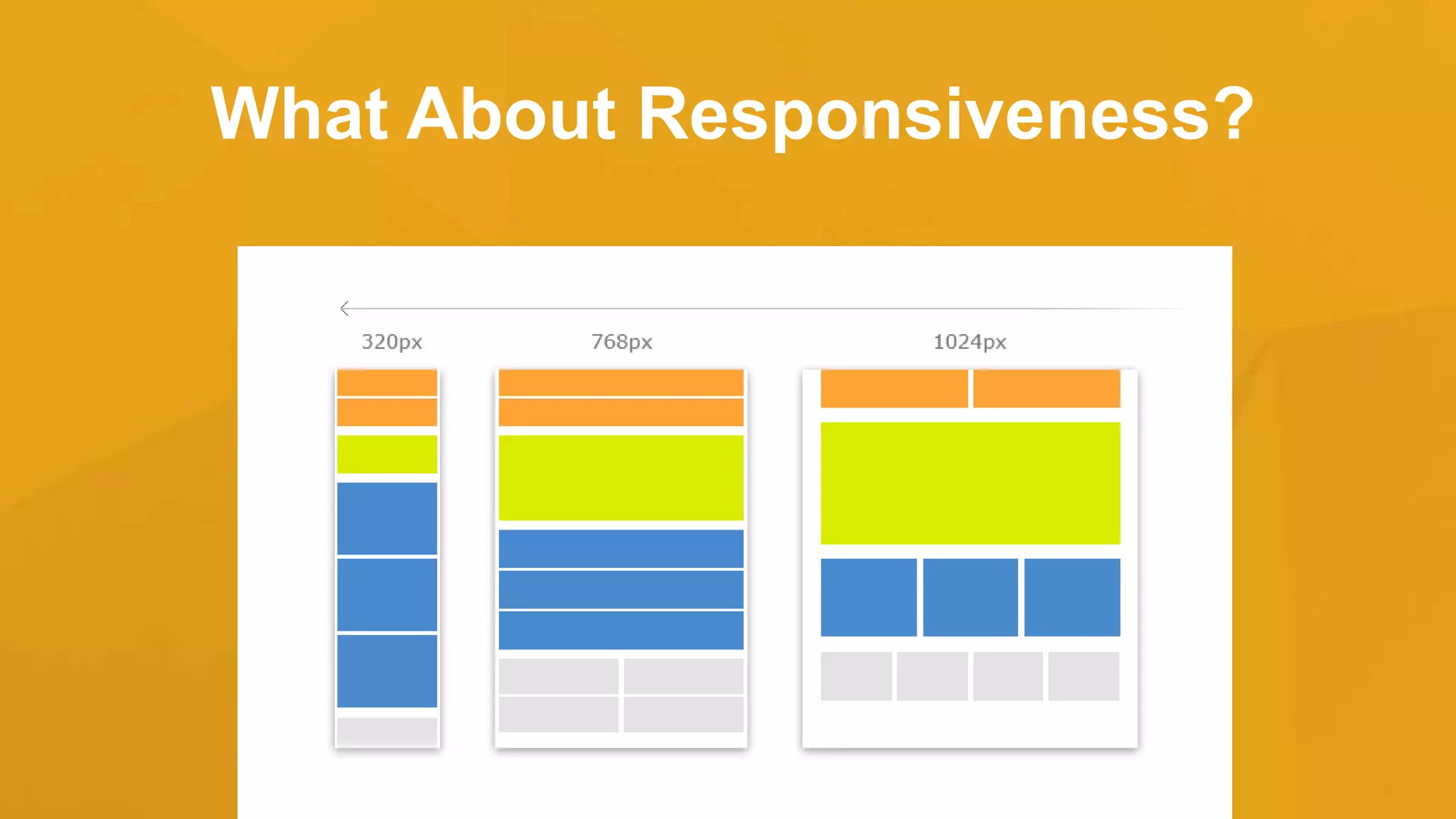 What About Responsiveness?

320px

768px

1024px